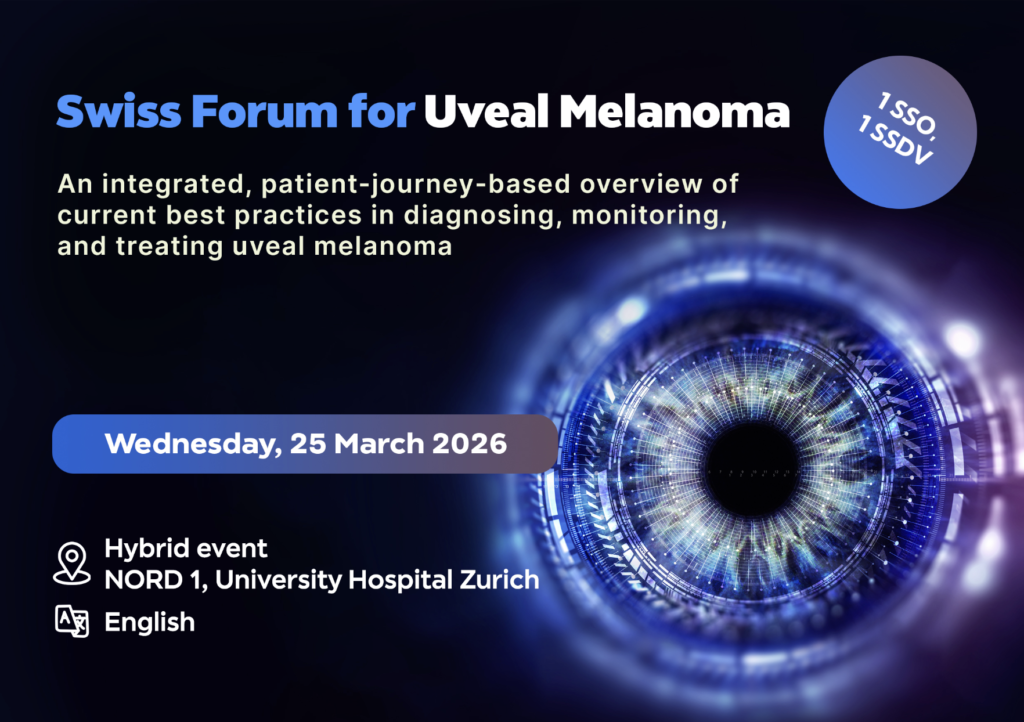 Swiss Forum for Uveal Melanoma

1 SSO,
1 SSDV

An integrated, patient-journey-based overview of current best practices in diagnosing, monitoring, and treating uveal melanoma

Wednesday, 25 March 2026

Hybrid event
NORD 1, University Hospital Zurich

English